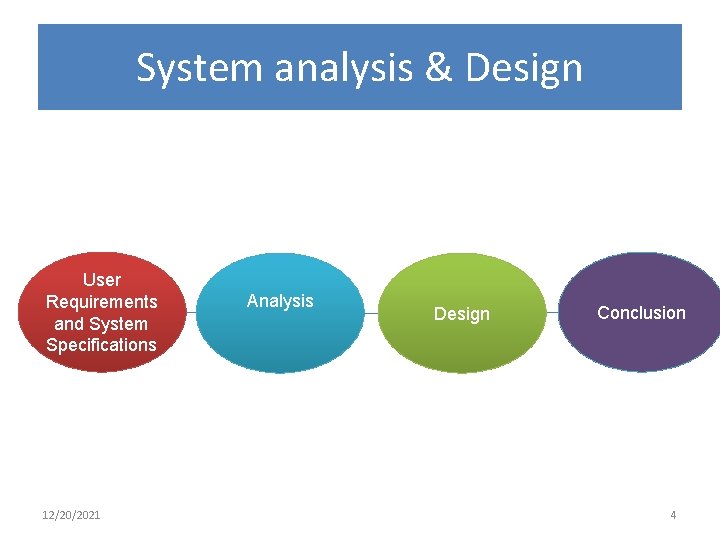 System analysis & Design

User Requirements and System Specifications

Analysis

Design

Conclusion

12/20/2021

4